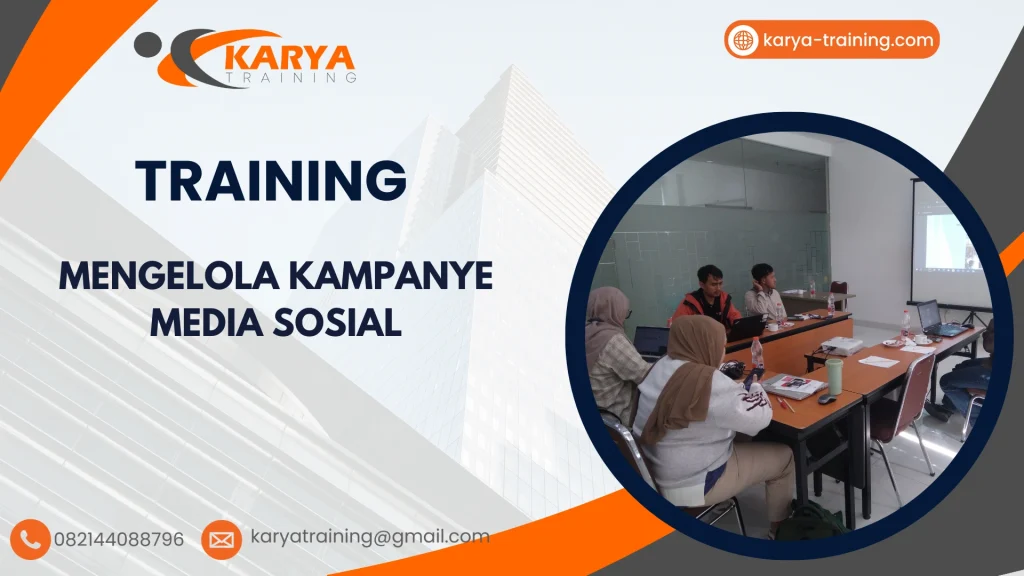 KARYA
TRAINING

karya-training.com

TRAINING

MENGELOLA KAMPANYE MEDIA SOSIAL

082144088796

karyatraining@gmail.com